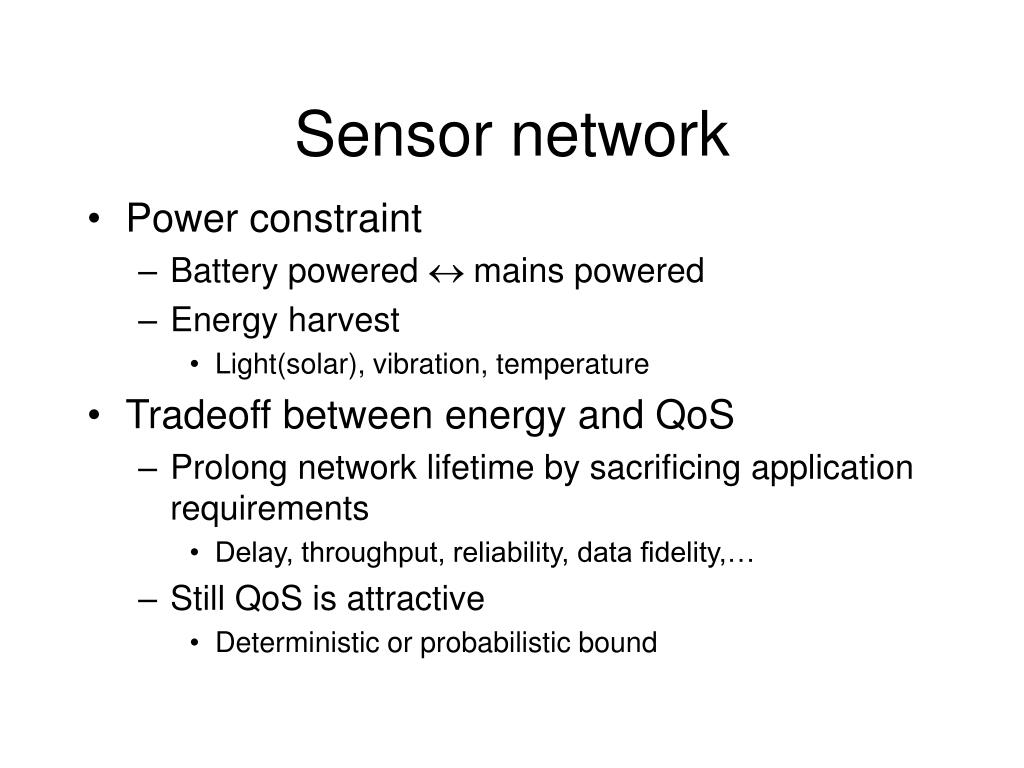 Sensor network

• Power constraint
– Battery powered $\leftrightarrow$ mains powered
– Energy harvest
• Light(solar), vibration, temperature

• Tradeoff between energy and QoS
– Prolong network lifetime by sacrificing application requirements
• Delay, throughput, reliability, data fidelity,…
– Still QoS is attractive
• Deterministic or probabilistic bound